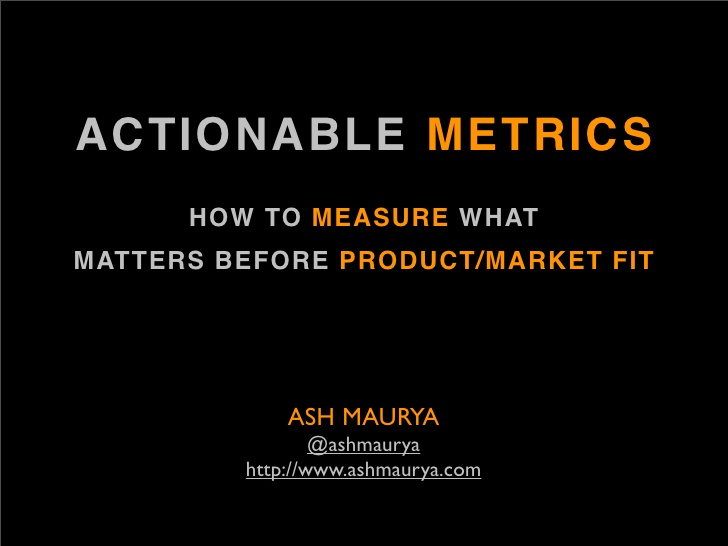 ACTIONABLE METRICS

HOW TO MEASURE WHAT MATTERS BEFORE PRODUCT/MARKET FIT

ASH MAURYA
@ashmaurya
http://www.ashmaurya.com